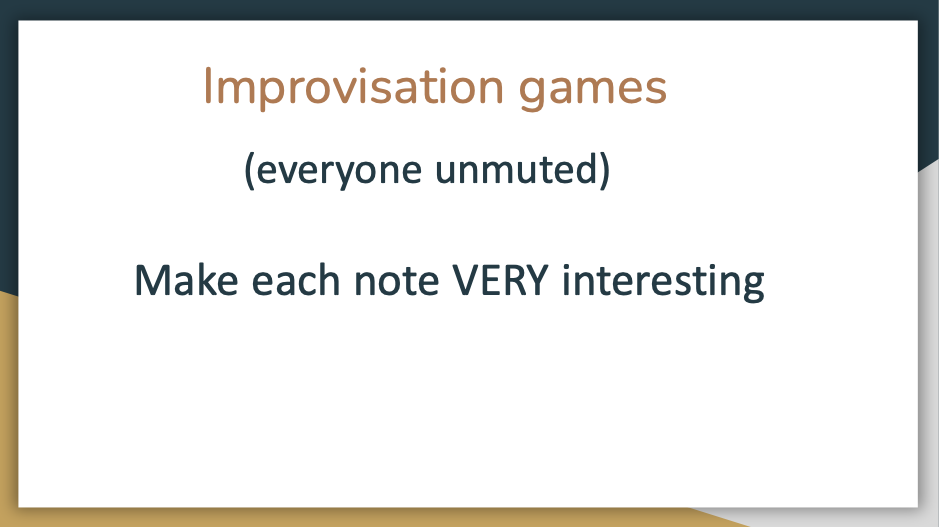 Improvisation games

(everyone unmuted)

Make each note VERY interesting